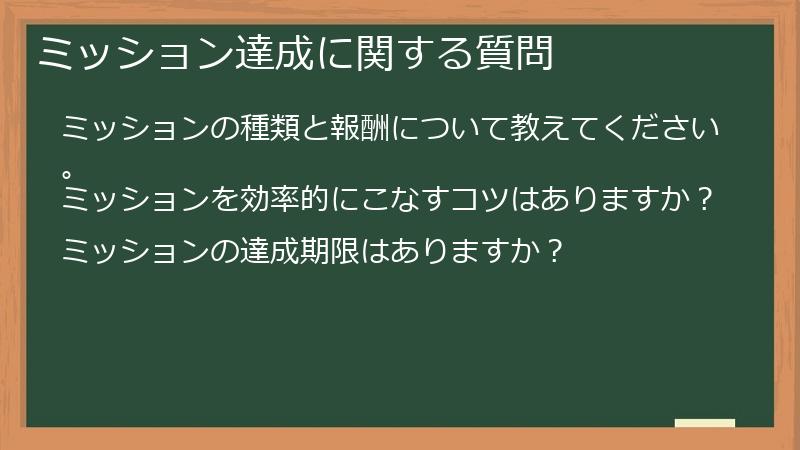 ミッション達成に関する質問

ミッションの種類と報酬について教えてください。

ミッションを効率的にこなすコツはありますか？

ミッションの達成期限はありますか？